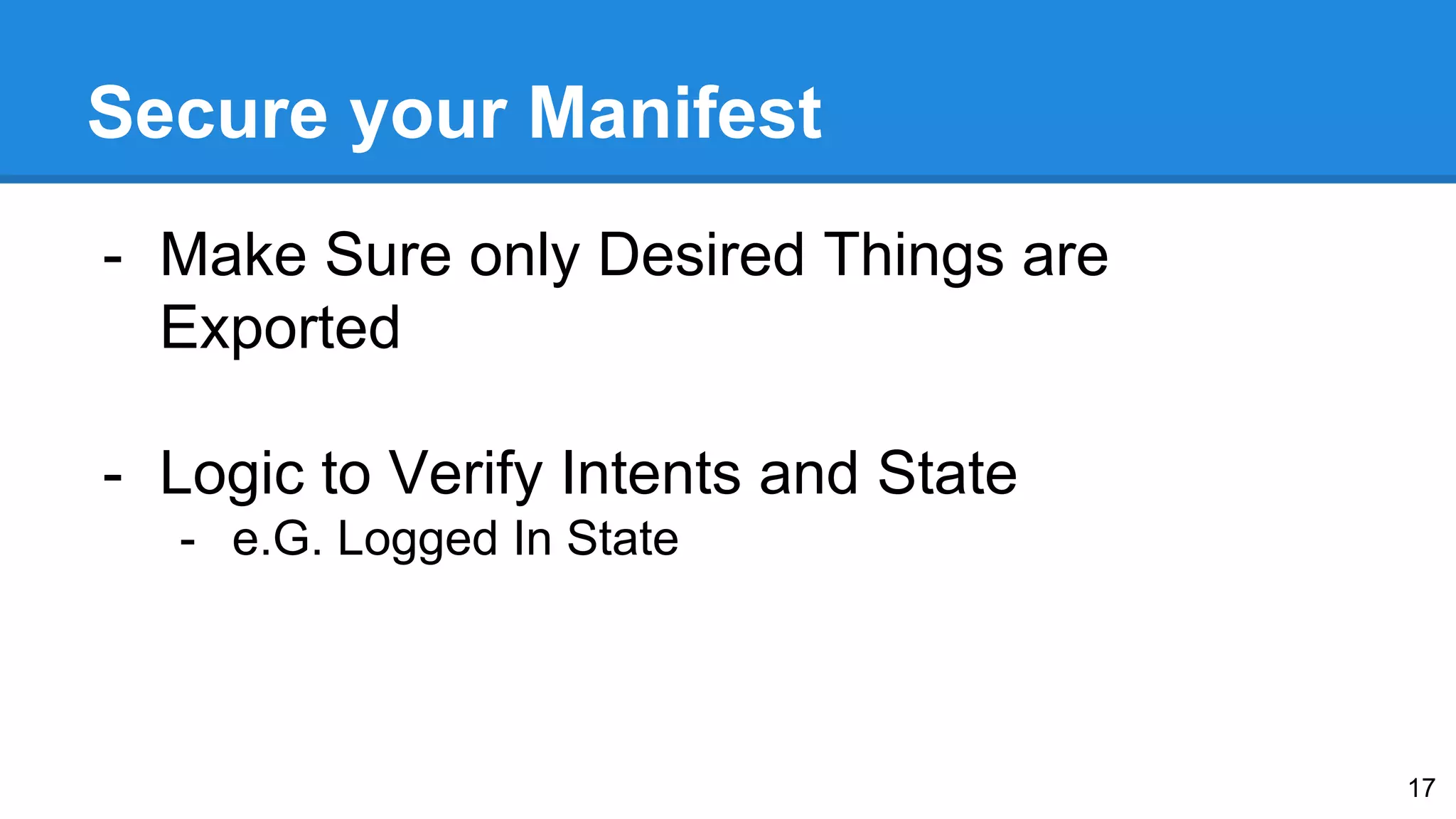 Secure your Manifest

- Make Sure only Desired Things are Exported

- Logic to Verify Intents and State
  - e.G. Logged In State

17